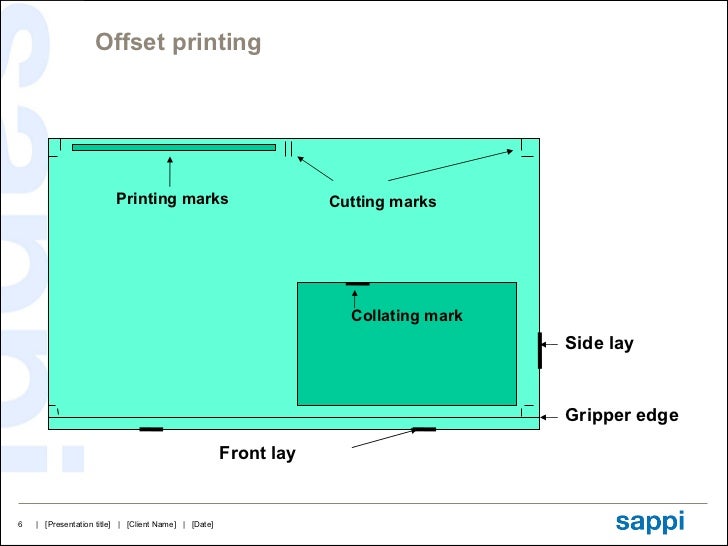 Offset printing

Printing marks

Cutting marks

Collating mark

Side lay

Gripper edge

Front lay

6 | [Presentation title] | [Client Name] | [Date]

sappi